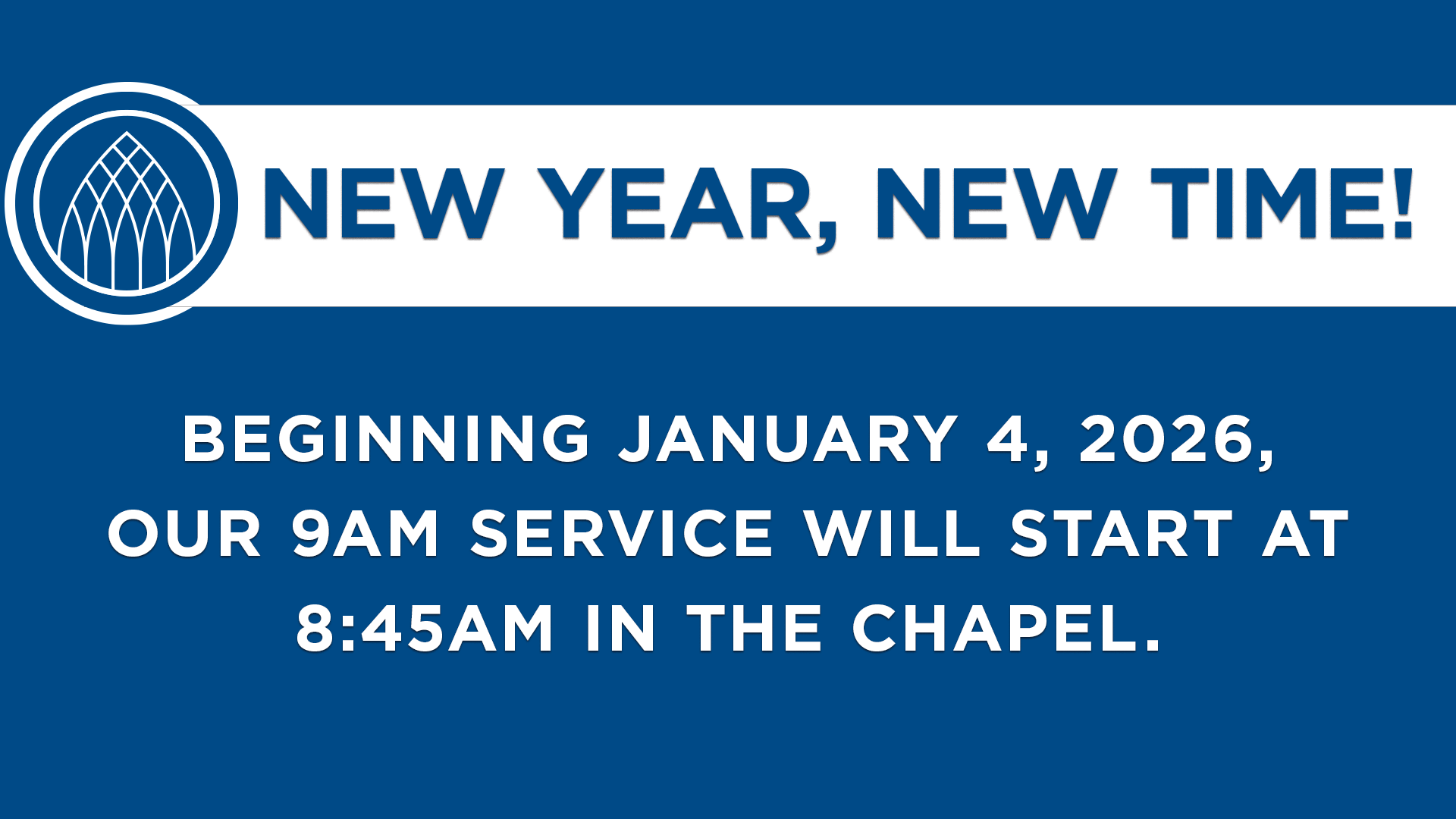 NEW YEAR, NEW TIME!

BEGINNING JANUARY 4, 2026, OUR 9AM SERVICE WILL START AT 8:45AM IN THE CHAPEL.